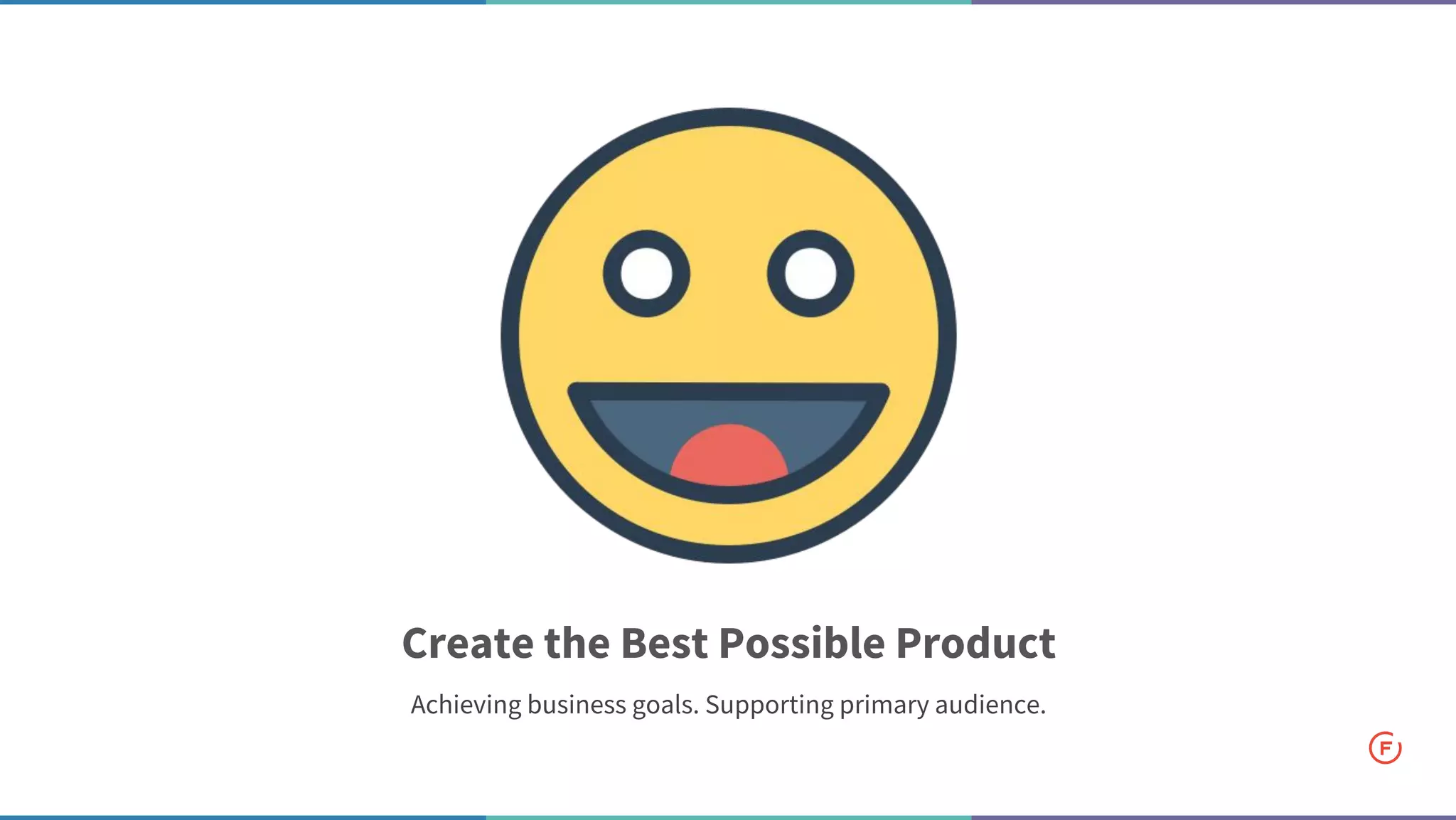 Create the Best Possible Product

Achieving business goals. Supporting primary audience.

F